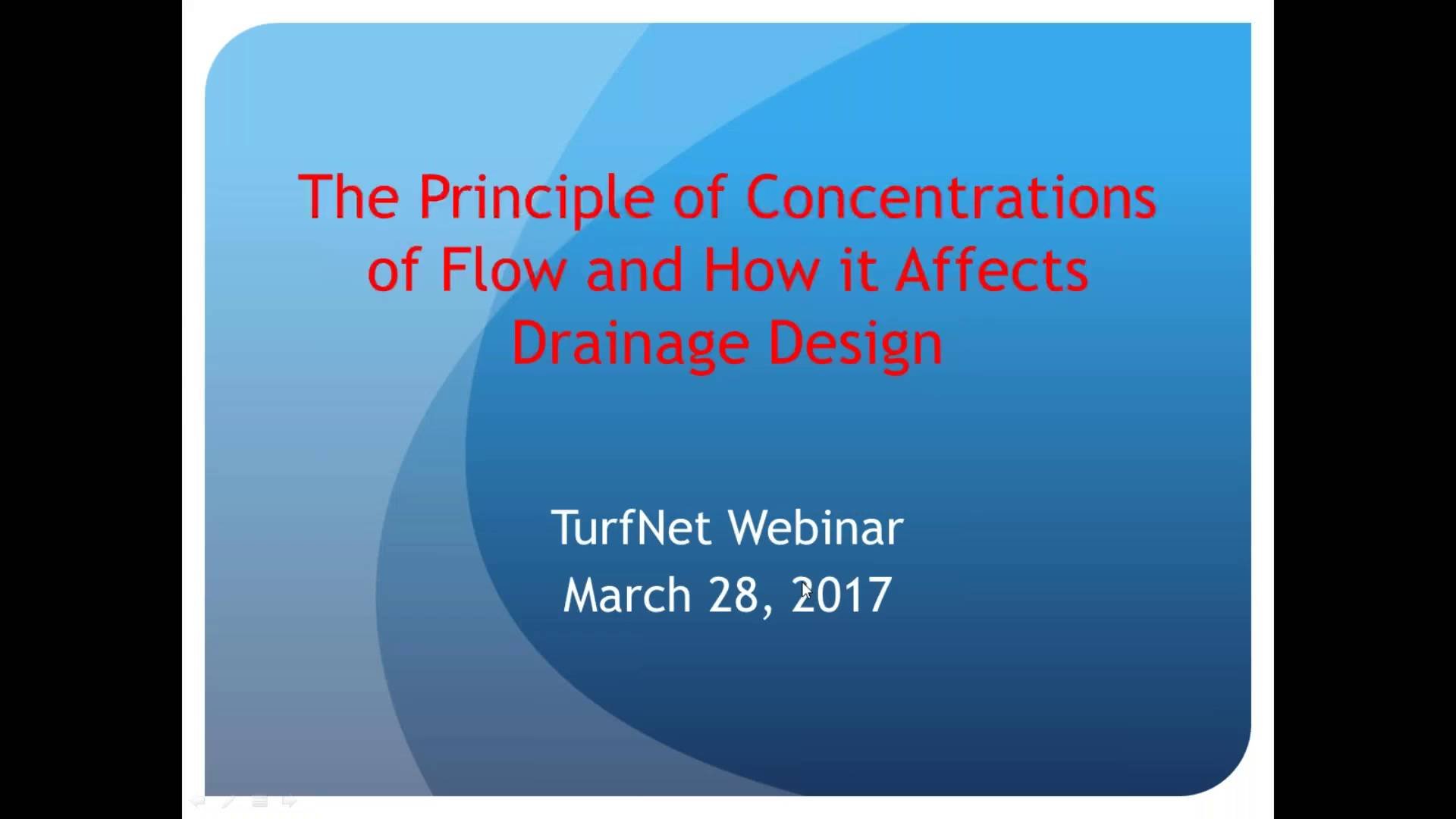 The Principle of Concentrations of Flow and How it Affects Drainage Design

TurfNet Webinar
March 28, 2017